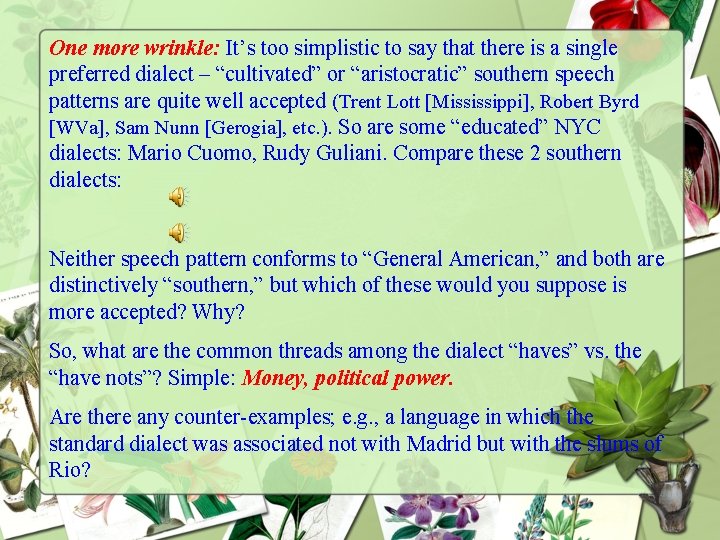 One more wrinkle: It's too simplistic to say that there is a single preferred dialect – "cultivated" or "aristocratic" southern speech patterns are quite well accepted (Trent Lott [Mississippi], Robert Byrd [WVa], Sam Nunn [Gerogia], etc.). So are some "educated" NYC dialects: Mario Cuomo, Rudy Guliani. Compare these 2 southern dialects:

Neither speech pattern conforms to "General American," and both are distinctively "southern," but which of these would you suppose is more accepted? Why?

So, what are the common threads among the dialect "haves" vs. the "have nots"? Simple: Money, political power.

Are there any counter-examples; e.g., a language in which the standard dialect was associated not with Madrid but with the slums of Rio?